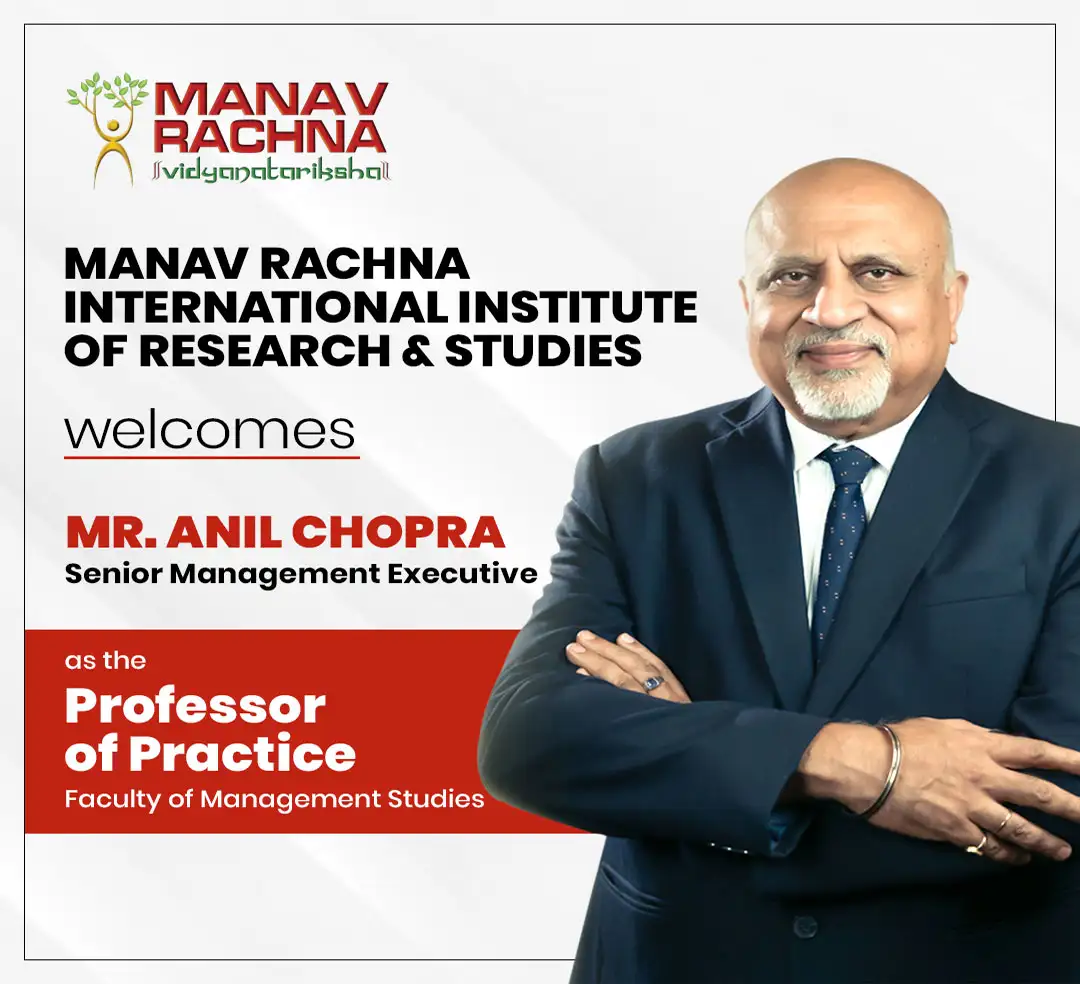 MANAV RACHNA
vidyanatariksha

MANAV RACHNA INTERNATIONAL INSTITUTE OF RESEARCH & STUDIES

welcomes

MR. ANIL CHOPRA
Senior Management Executive

as the
Professor of Practice
Faculty of Management Studies